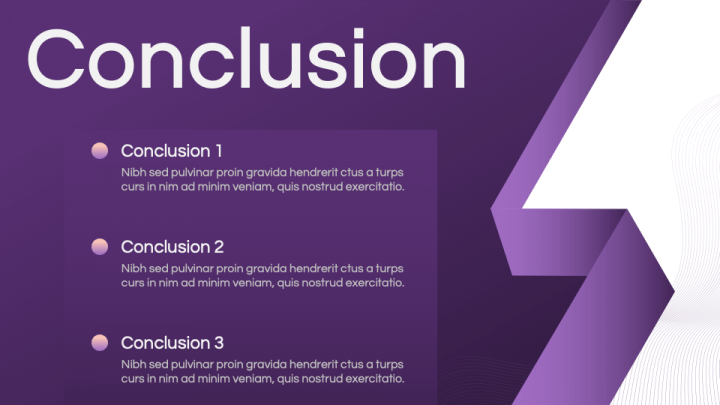 Conclusion

Conclusion 1
Nibh sed pulvinar proin gravida hendrerit ctus a turps curs in nim ad minim veniam, quis nostrud exercitatio.

Conclusion 2
Nibh sed pulvinar proin gravida hendrerit ctus a turps curs in nim ad minim veniam, quis nostrud exercitatio.

Conclusion 3
Nibh sed pulvinar proin gravida hendrerit ctus a turps curs in nim ad minim veniam, quis nostrud exercitatio.